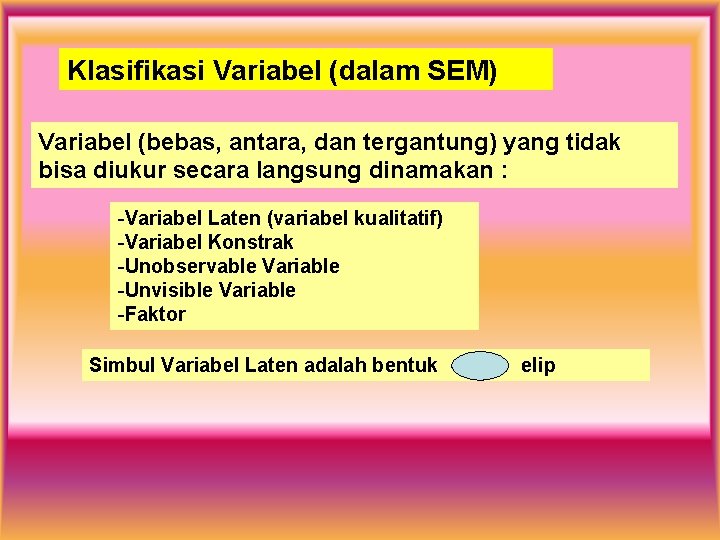 Klasifikasi Variabel (dalam SEM)

Variabel (bebas, antara, dan tergantung) yang tidak bisa diukur secara langsung dinamakan :

-Variabel Laten (variabel kualitatif)
-Variabel Konstrak
-Unobservable Variable
-Unvisible Variable
-Faktor

Simbul Variabel Laten adalah bentuk elip